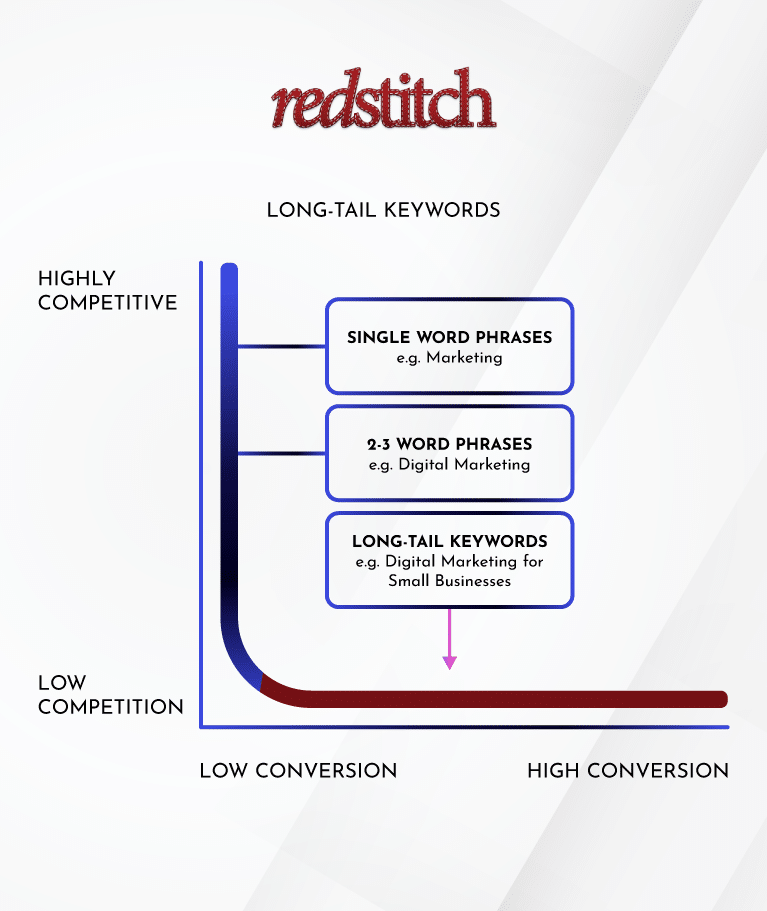 redstitch

LONG-TAIL KEYWORDS

HIGHLY COMPETITIVE

SINGLE WORD PHRASES
e.g. Marketing

2-3 WORD PHRASES
e.g. Digital Marketing

LONG-TAIL KEYWORDS
e.g. Digital Marketing for Small Businesses

LOW COMPETITION

LOW CONVERSION

HIGH CONVERSION